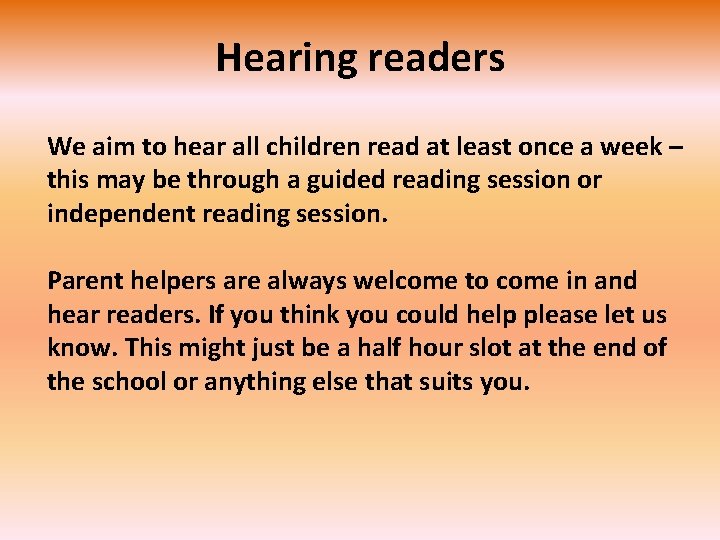 Hearing readers

We aim to hear all children read at least once a week – this may be through a guided reading session or independent reading session.

Parent helpers are always welcome to come in and hear readers. If you think you could help please let us know. This might just be a half hour slot at the end of the school or anything else that suits you.